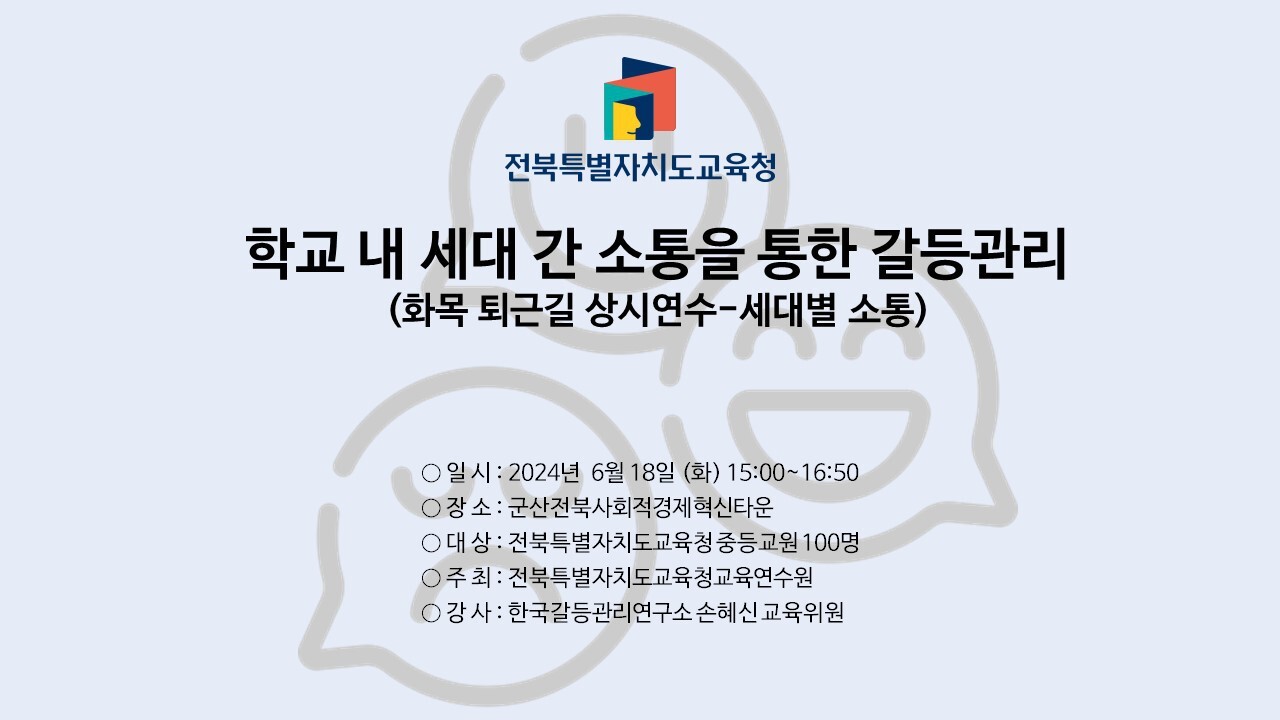 전북특별자치도교육청

학교 내 세대 간 소통을 통한 갈등관리
(화목 퇴근길 상시연수-세대별 소통)

○ 일 시 : 2024년 6월 18일 (화) 15:00~16:50
○ 장 소 : 군산전북사회적경제혁신타운
○ 대 상 : 전북특별자치도교육청 중등교원 100명
○ 주 최 : 전북특별자치도교육청교육연수원
○ 강 사 : 한국갈등관리연구소 손혜신 교육위원